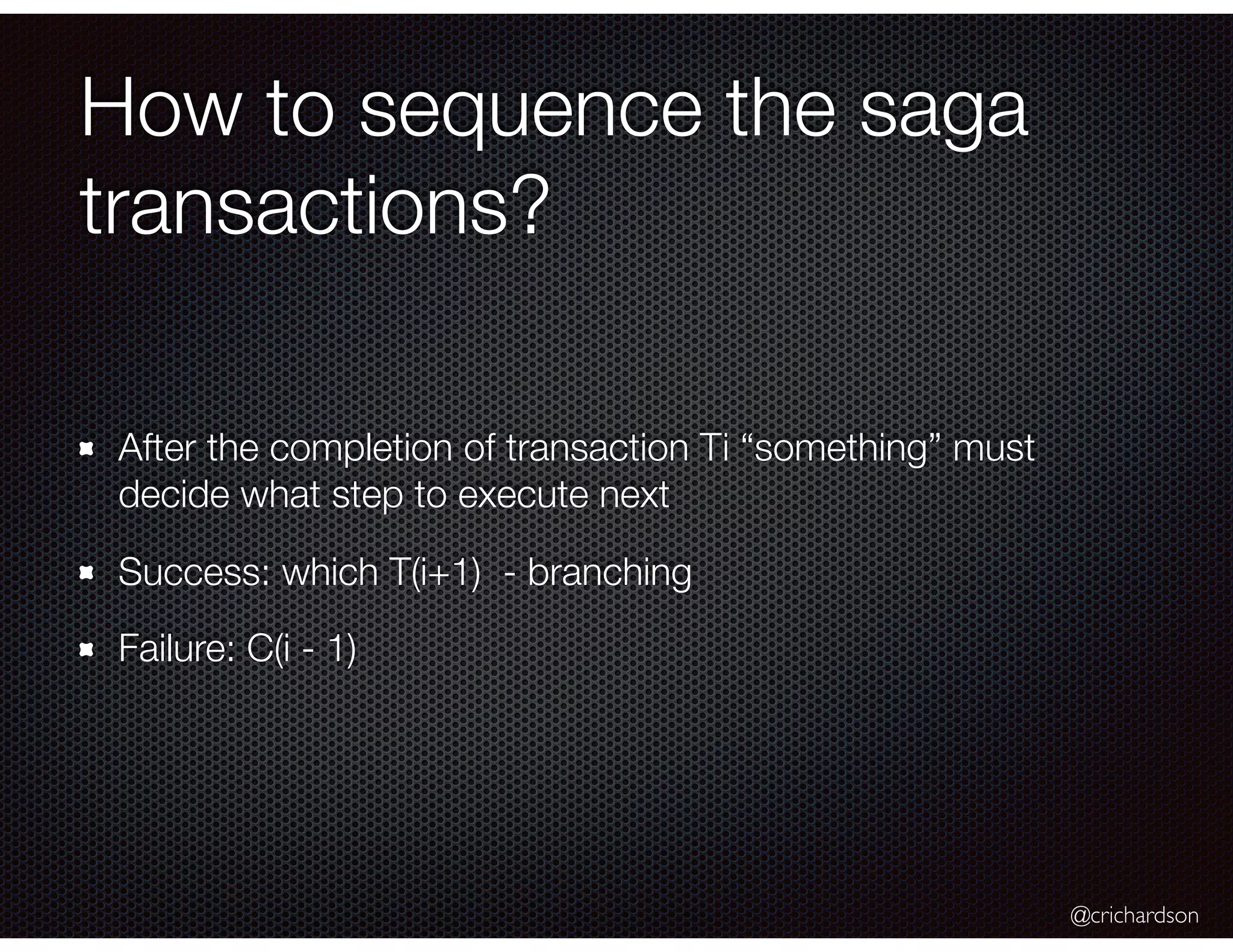 How to sequence the saga transactions?

After the completion of transaction Ti “something” must decide what step to execute next

Success: which T(i+1) - branching

Failure: C(i - 1)

@crichardson